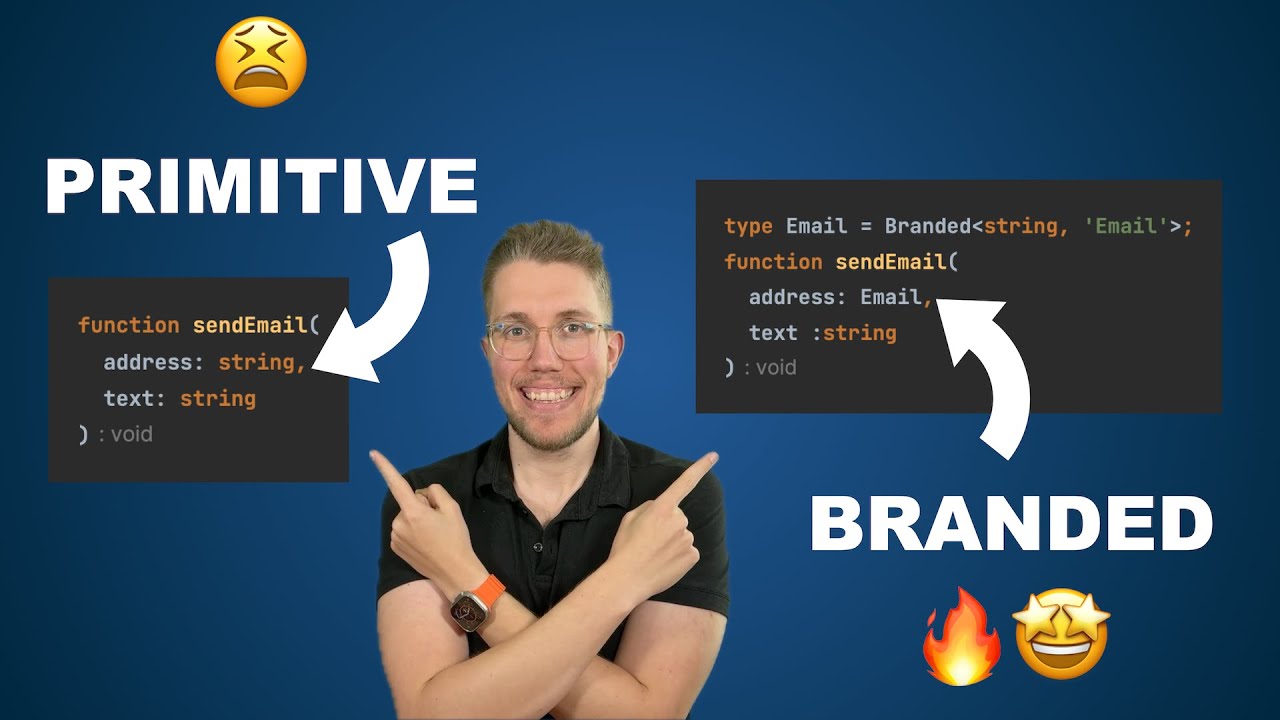 PRIMITIVE

function sendEmail(
address: string,
text: string
) : void

type Email = Branded<string, 'Email'>;
function sendEmail(
address: Email,
text :string
) : void

BRANDED